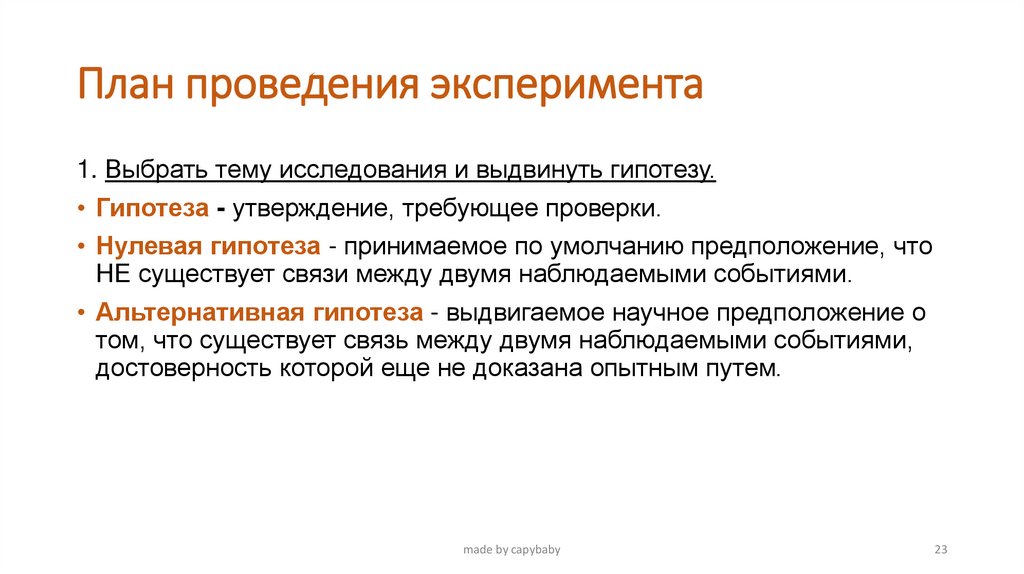 План проведения эксперимента

1. Выбрать тему исследования и выдвинуть гипотезу.

• Гипотеза - утверждение, требующее проверки.

• Нулевая гипотеза - принимаемое по умолчанию предположение, что НЕ существует связи между двумя наблюдаемыми событиями.

• Альтернативная гипотеза - выдвигаемое научное предположение о том, что существует связь между двумя наблюдаемыми событиями, достоверность которой еще не доказана опытным путем.

made by capybaby

23